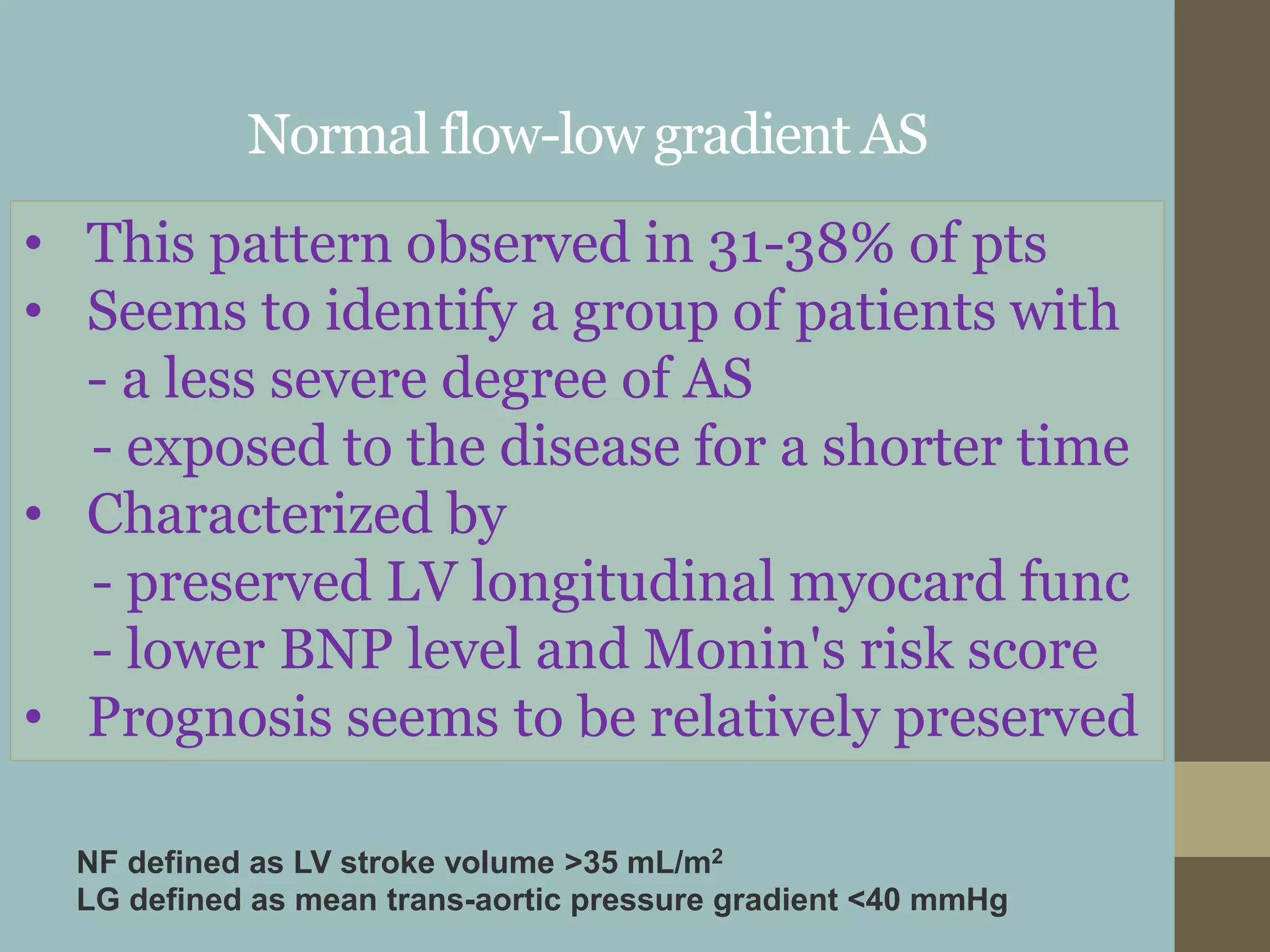 Normal flow-low gradient AS

• This pattern observed in 31-38% of pts
• Seems to identify a group of patients with
- a less severe degree of AS
- exposed to the disease for a shorter time
• Characterized by
- preserved LV longitudinal myocard func
- lower BNP level and Monin's risk score
• Prognosis seems to be relatively preserved

NF defined as LV stroke volume >35 mL/m$^2$
LG defined as mean trans-aortic pressure gradient <40 mmHg